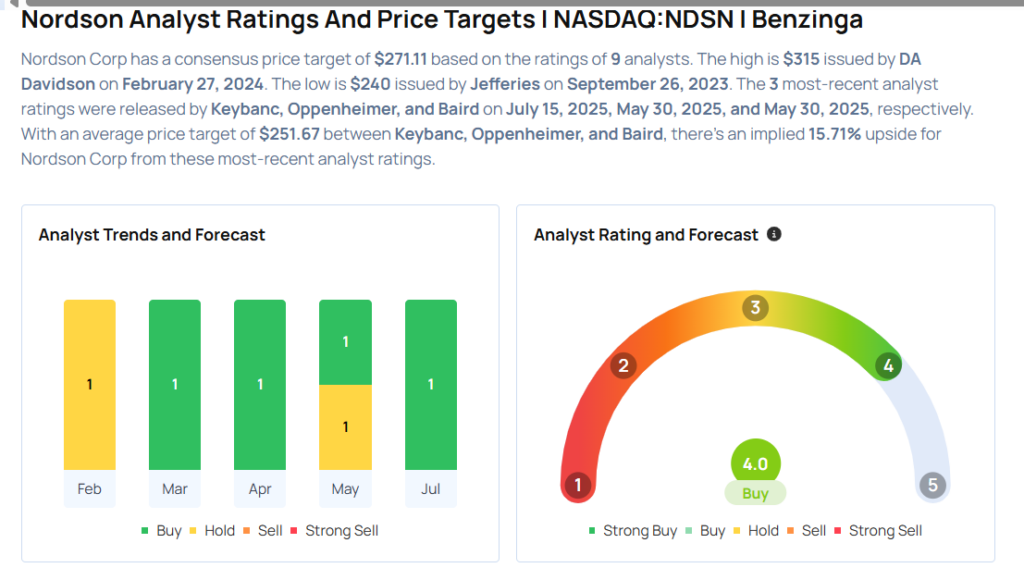 Nordson Analyst Ratings And Price Targets I NASDAQ:NDSN I Benzinga

Nordson Corp has a consensus price target of $271.11 based on the ratings of 9 analysts. The high is $315 issued by DA Davidson on February 27, 2024. The low is $240 issued by Jefferies on September 26, 2023. The 3 most-recent analyst ratings were released by Keybanc, Oppenheimer, and Baird on July 15, 2025, May 30, 2025, and May 30, 2025, respectively. With an average price target of $251.67 between Keybanc, Oppenheimer, and Baird, there's an implied 15.71% upside for Nordson Corp from these most-recent analyst ratings.

Analyst Trends and Forecast

1
1
1
1
1
1

Feb
Mar
Apr
May
Jul

Buy Hold Sell Strong Sell

Analyst Rating and Forecast

1
2
3
4
5

4.0
Buy

Strong Buy Buy Hold Sell Strong Sell